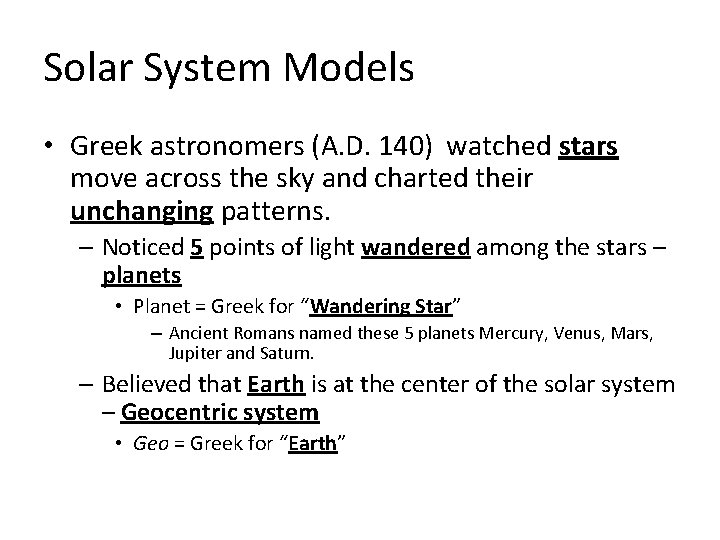 Solar System Models

• Greek astronomers (A.D. 140) watched stars move across the sky and charted their unchanging patterns.

– Noticed 5 points of light wandered among the stars – planets

• Planet = Greek for "Wandering Star"

– Ancient Romans named these 5 planets Mercury, Venus, Mars, Jupiter and Saturn.

– Believed that Earth is at the center of the solar system – Geocentric system

• Geo = Greek for "Earth"